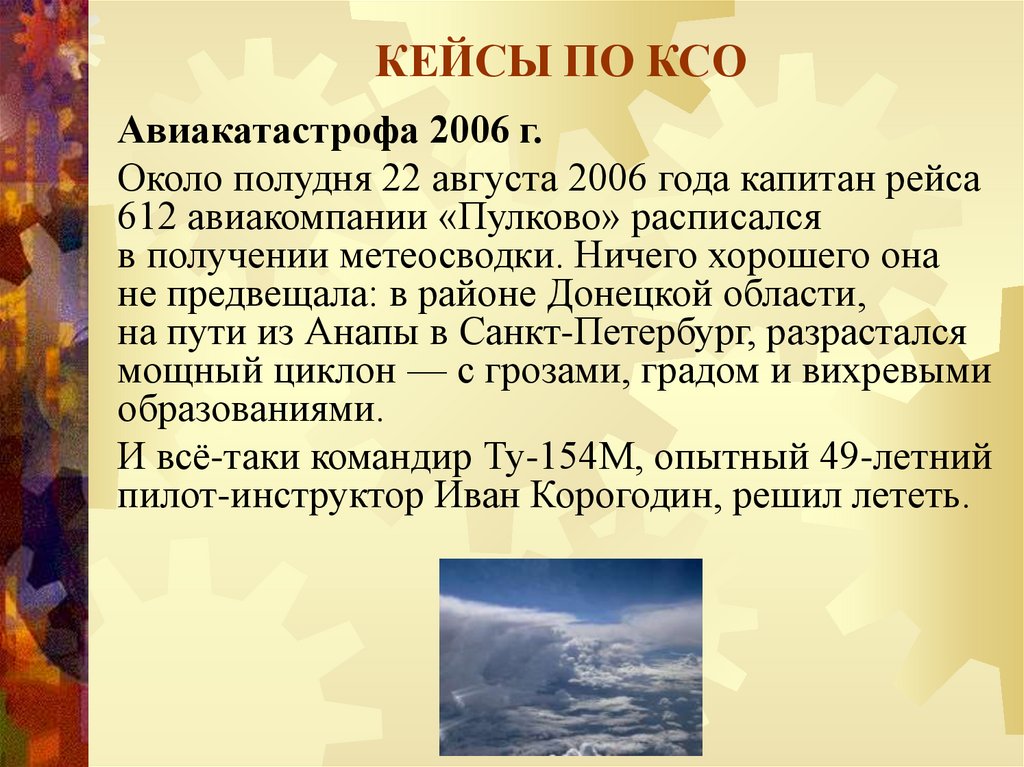 КЕЙСЫ ПО КСО

Авиакатастрофа 2006 г.

Около полудня 22 августа 2006 года капитан рейса 612 авиакомпании «Пулково» расписался в получении метеосводки. Ничего хорошего она не предвещала: в районе Донецкой области, на пути из Анапы в Санкт-Петербург, разрастался мощный циклон — с грозами, градом и вихревыми образованиями.

И всё-таки командир Ту-154М, опытный 49-летний пилот-инструктор Иван Корогодин, решил лететь.